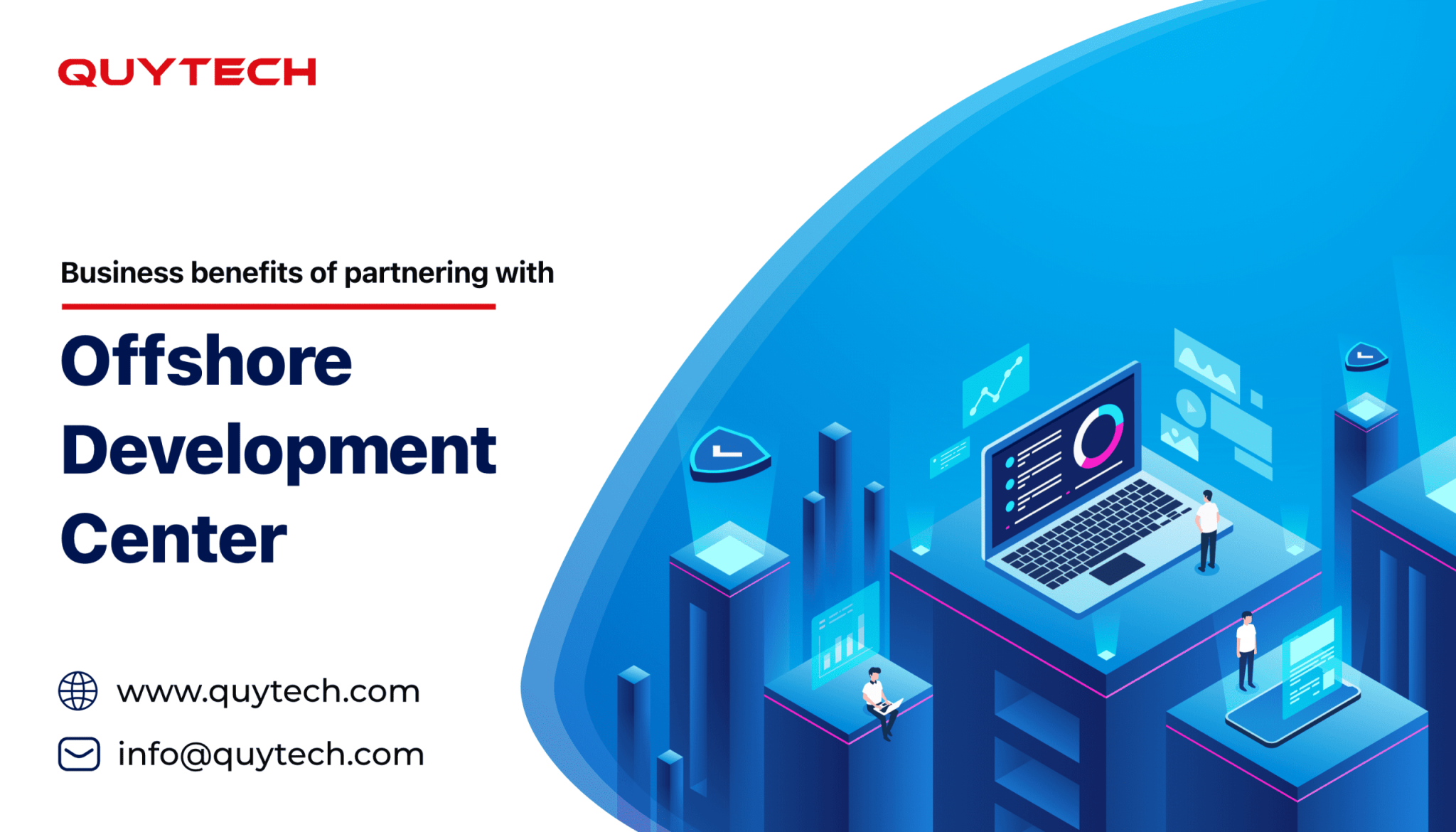 QUYTECH

Business benefits of partnering with

Offshore Development Center

www.quytech.com

info@quytech.com